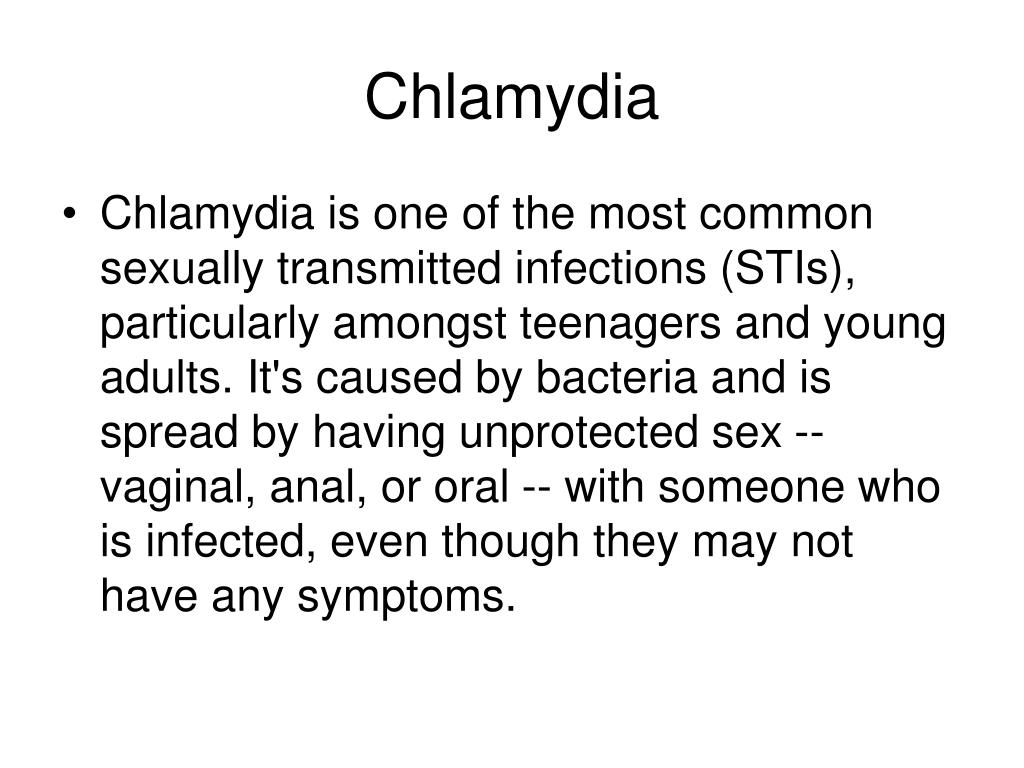 Chlamydia

• Chlamydia is one of the most common sexually transmitted infections (STIs), particularly amongst teenagers and young adults. It's caused by bacteria and is spread by having unprotected sex -- vaginal, anal, or oral -- with someone who is infected, even though they may not have any symptoms.